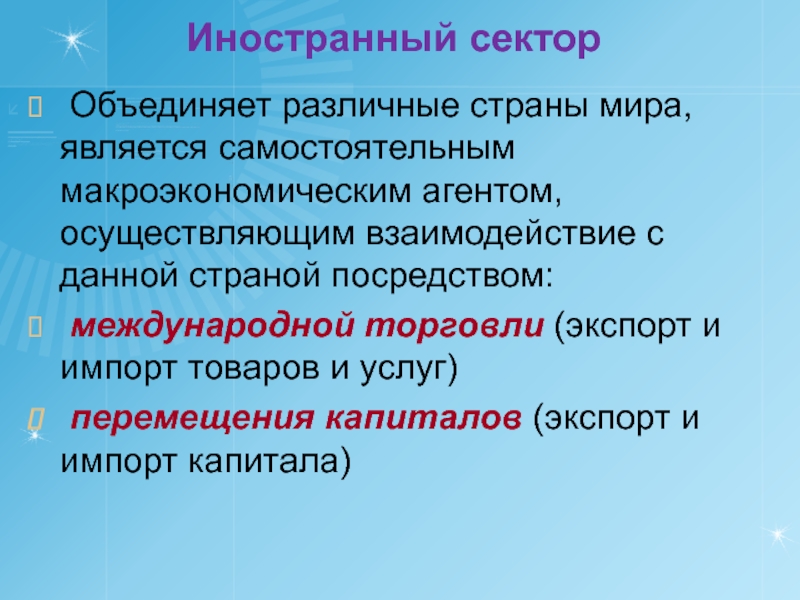 Иностранный сектор

Объединяет различные страны мира, является самостоятельным макроэкономическим агентом, осуществляющим взаимодействие с данной страной посредством:

международной торговли (экспорт и импорт товаров и услуг)

перемещения капиталов (экспорт и импорт капитала)